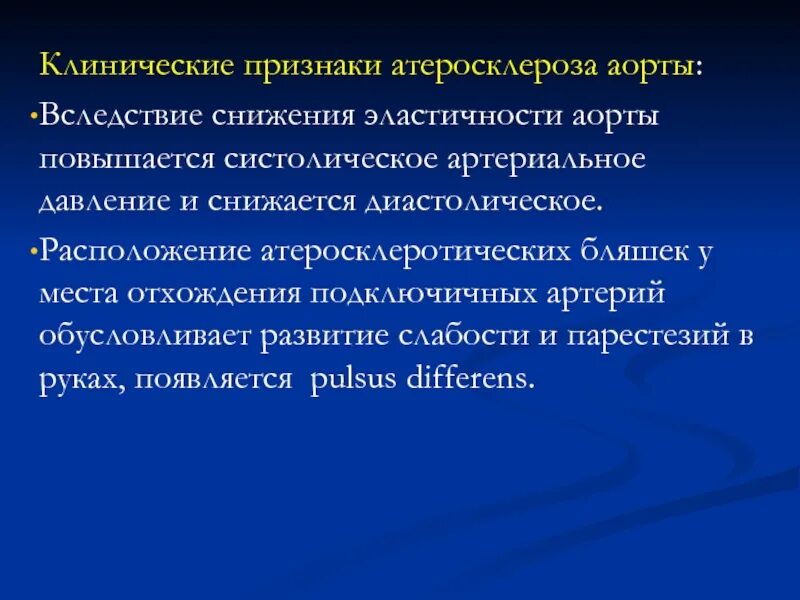 Клинические признаки атеросклероза аорты:

•Вследствие снижения эластичности аорты повышается систолическое артериальное давление и снижается диастолическое.

•Расположение атеросклеротических бляшек у места отхождения подключичных артерий обусловливает развитие слабости и парестезий в руках, появляется pulsus differens.